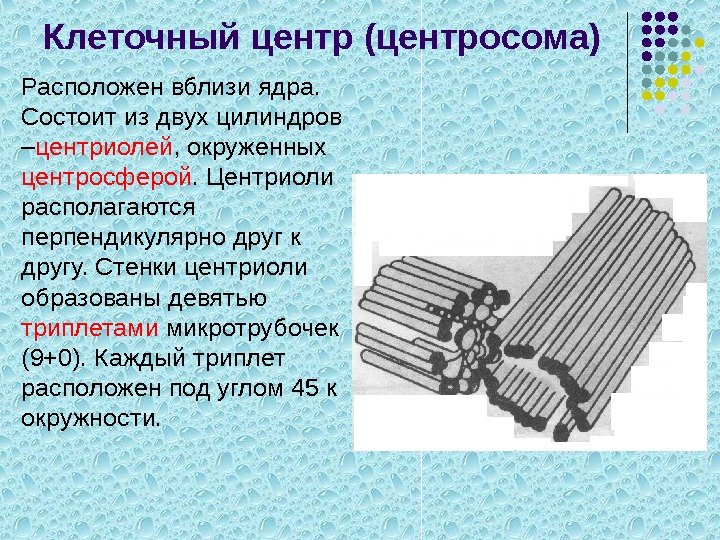 Клеточный центр (центросома)

Расположен вблизи ядра. Состоит из двух цилиндров –центриолей, окруженных центросферой. Центриоли располагаются перпендикулярно друг к другу. Стенки центриоли образованы девятью триплетами микротрубочек (9+0). Каждый триплет расположен под углом 45 к окружности.